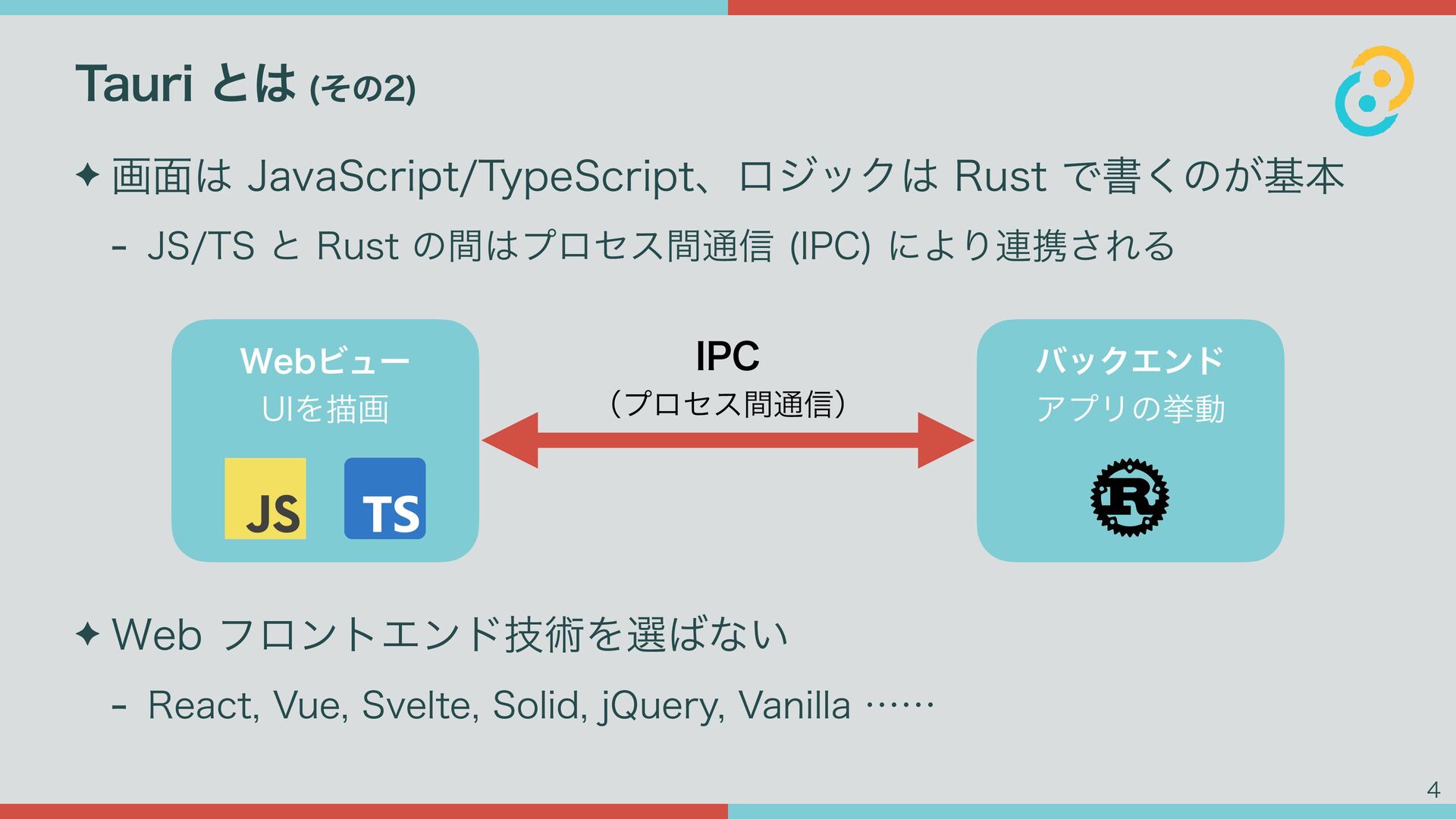 Tauri とは (その2)

✦ 画面は JavaScript/TypeScript、ロジックは Rust で書くのが基本

- JS/TS と Rust の間はプロセス間通信 (IPC) により連携される

Webビュー
UIを描画

JS

TS

IPC
（プロセス間通信）

バックエンド
アプリの挙動

R

✦ Web フロントエンド技術を選ばない

- React, Vue, Svelte, Solid, jQuery, Vanilla ……

4